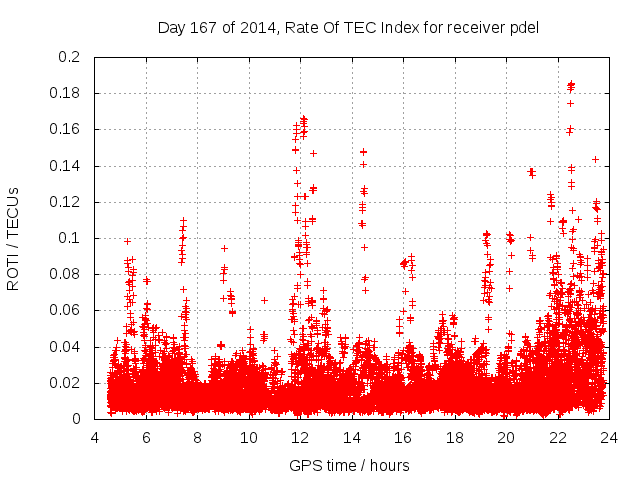 Day 167 of 2014, Rate Of TEC Index for receiver pdel

ROTI / TECUs

0.2
0.18
0.16
0.14
0.12
0.1
0.08
0.06
0.04
0.02
0

4 6 8 10 12 14 16 18 20 22 24

GPS time / hours